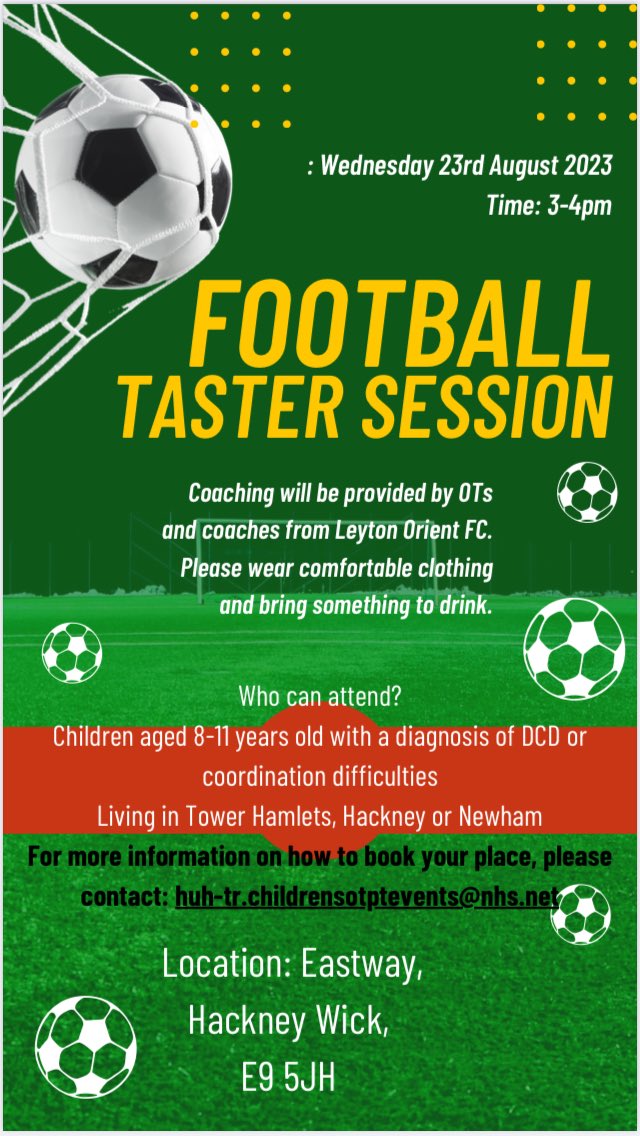 : Wednesday 23rd August 2023
Time: 3-4pm

FOOTBALL TASTER SESSION

Coaching will be provided by OTs and coaches from Leyton Orient FC. Please wear comfortable clothing and bring something to drink.

Who can attend?
Children aged 8-11 years old with a diagnosis of DCD or coordination difficulties
Living in Tower Hamlets, Hackney or Newham

For more information on how to book your place, please contact: huh-tr.childrensotptevents@nhs.net

Location: Eastway,
Hackney Wick,
E9 5JH